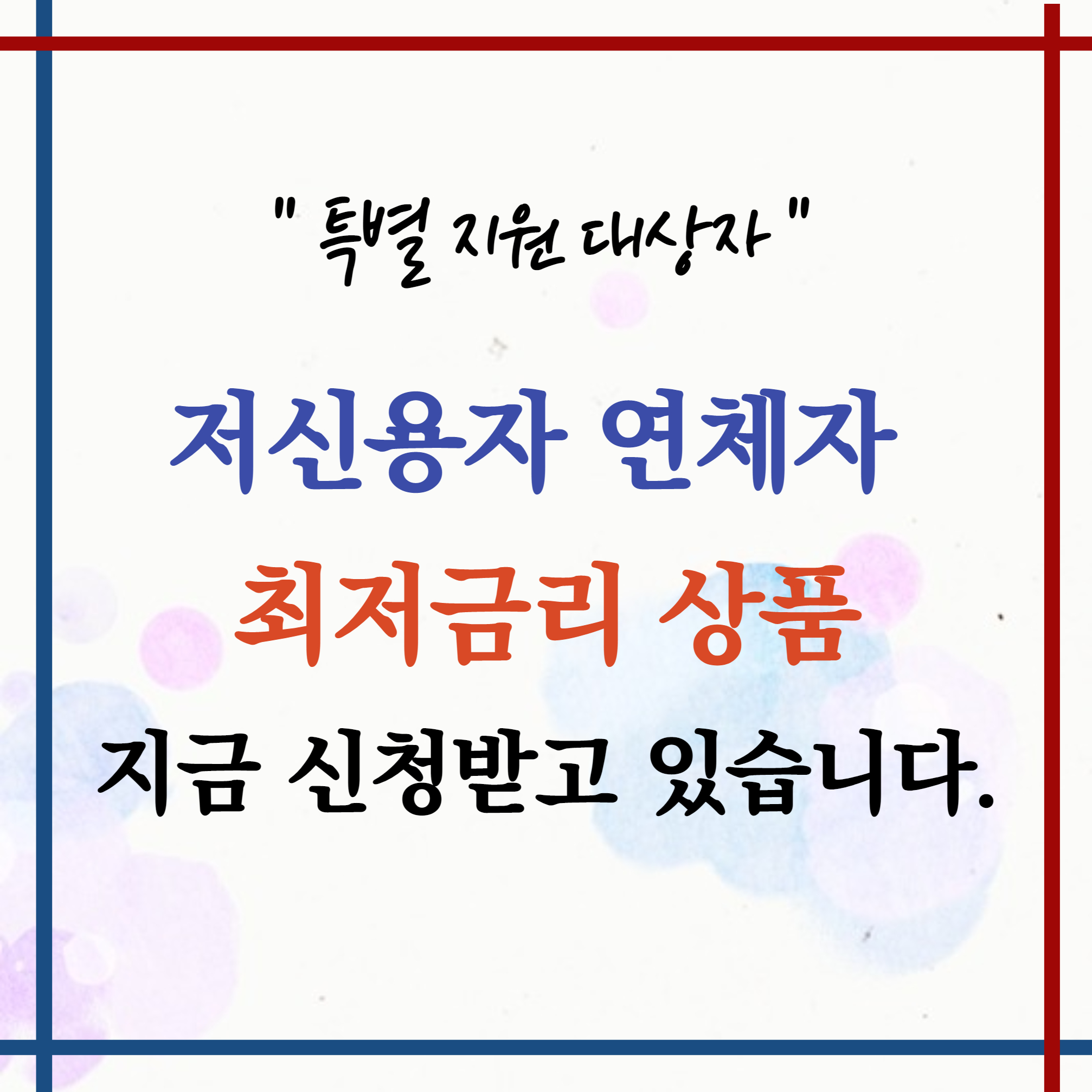 " 특별 지원 대상자 "

저신용자 연체자

최저금리 상품

지금 신청받고 있습니다.